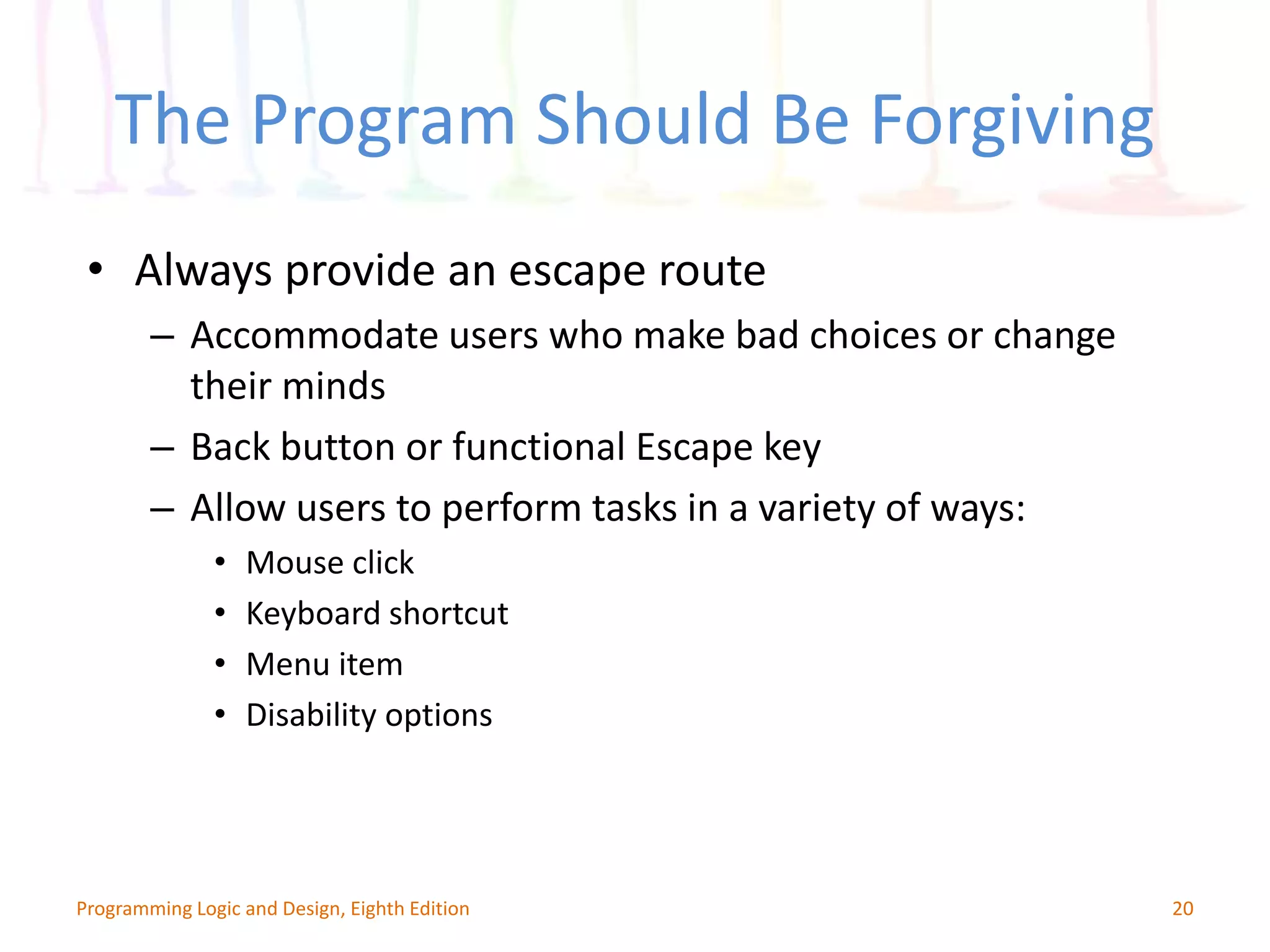 The Program Should Be Forgiving

• Always provide an escape route
  – Accommodate users who make bad choices or change their minds
  – Back button or functional Escape key
  – Allow users to perform tasks in a variety of ways:
    • Mouse click
    • Keyboard shortcut
    • Menu item
    • Disability options

Programming Logic and Design, Eighth Edition

20